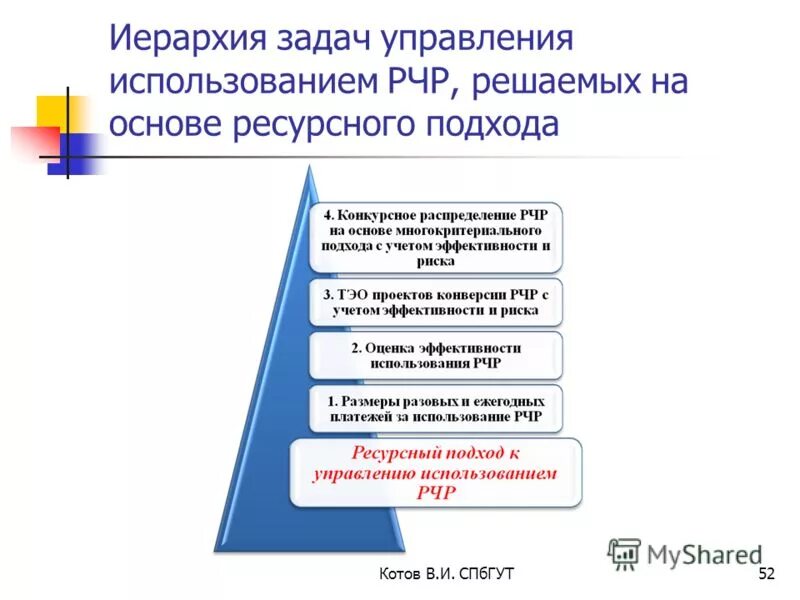 Иерархия задач управления использованием РЧР, решаемых на основе ресурсного подхода

4. Конкурсное распределение РЧР на основе многокритериального подхода с учетом эффективности и риска

3. ТЭО проектов конверсии РЧР с учетом эффективности и риска

2. Оценка эффективности использования РЧР

1. Размеры разовых и ежегодных платежей за использование РЧР

Ресурсный подход к управлению использованием РЧР

MyShared

Котов В.И. СПбГУТ

52